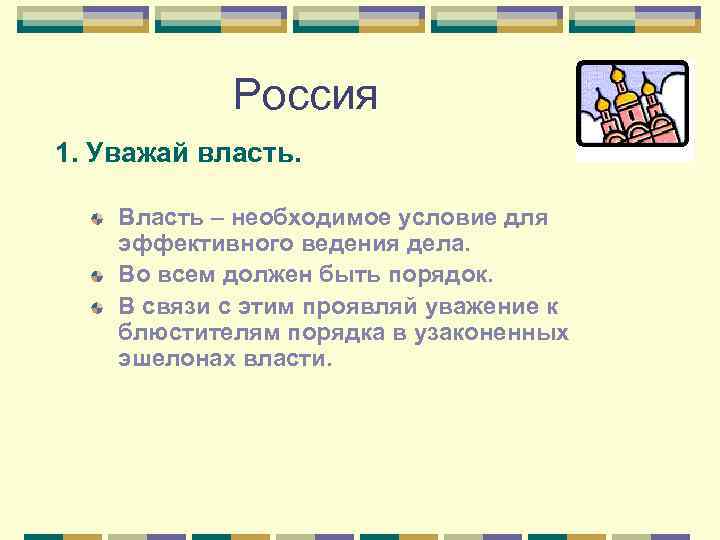 Россия

1. Уважай власть.

Власть – необходимое условие для эффективного ведения дела.

Во всем должен быть порядок.

В связи с этим проявляй уважение к блюстителям порядка в узаконенных эшелонах власти.